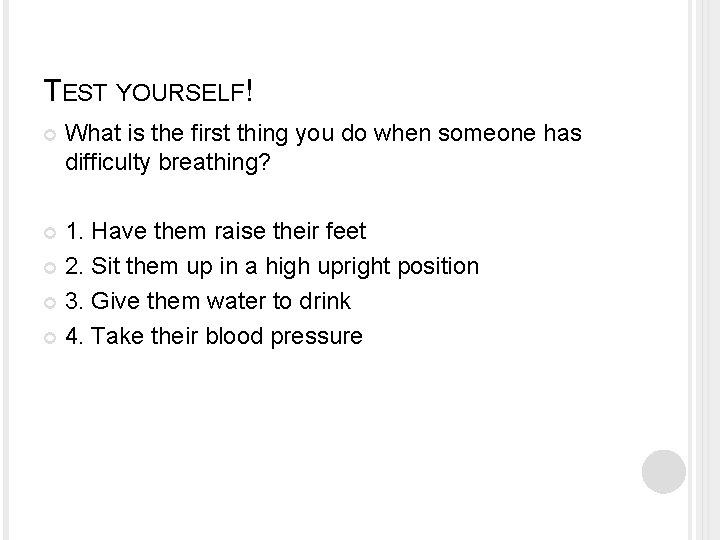 TEST YOURSELF!

What is the first thing you do when someone has difficulty breathing?

1. Have them raise their feet

2. Sit them up in a high upright position

3. Give them water to drink

4. Take their blood pressure